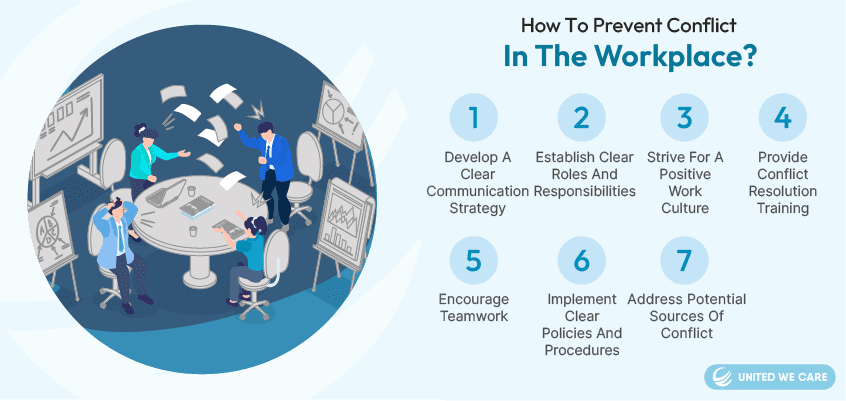 How To Prevent Conflict
In The Workplace?

1
Develop A Clear Communication Strategy

2
Establish Clear Roles And Responsibilities

3
Strive For A Positive Work Culture

4
Provide Conflict Resolution Training

5
Encourage Teamwork

6
Implement Clear Policies And Procedures

7
Address Potential Sources Of Conflict

UNITED WE CARE